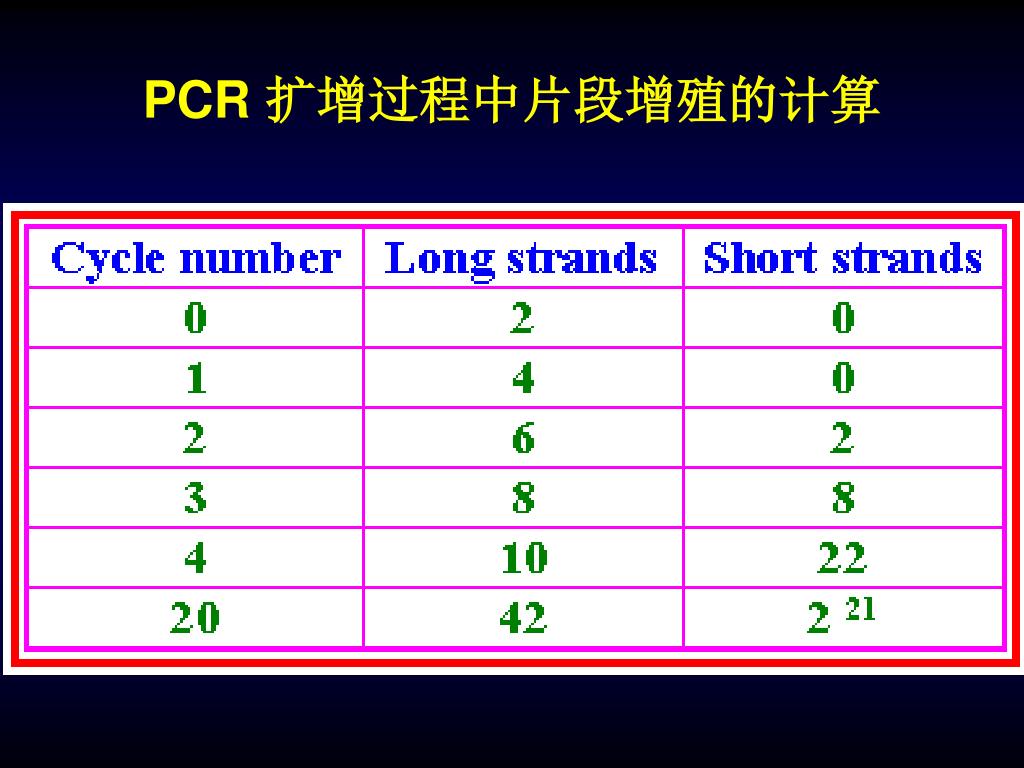 PCR 扩增过程中片段增殖的计算

| Cycle number | Long strands | Short strands |
|---|---|---|
| 0 | 2 | 0 |
| 1 | 4 | 0 |
| 2 | 6 | 2 |
| 3 | 8 | 8 |
| 4 | 10 | 22 |
| 20 | 42 | $2^{21}$ |